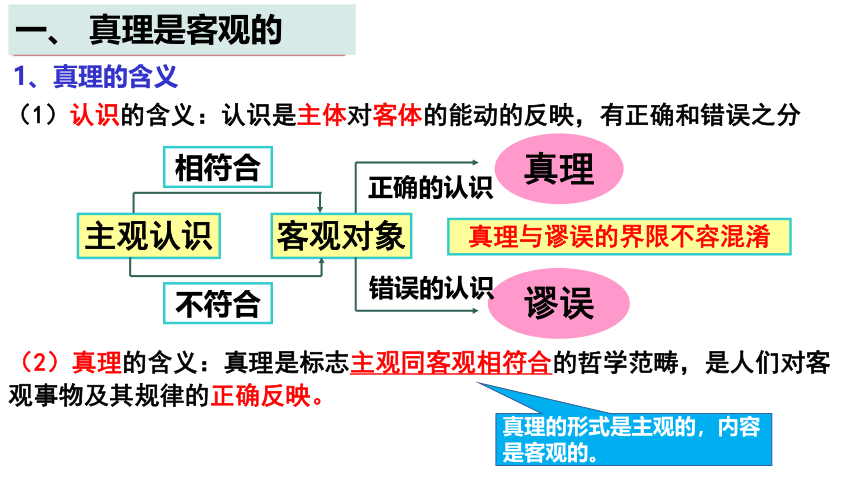 一、 真理是客观的

1、真理的含义

（1）认识的含义：认识是主体对客体的能动的反映，有正确和错误之分

相符合

主观认识

客观对象

不符合

正确的认识

真理

真理与谬误的界限不容混淆

错误的认识

谬误

（2）真理的含义：真理是标志主观同客观相符合的哲学范畴，是人们对客观事物及其规律的正确反映。

真理的形式是主观的，内容是客观的。